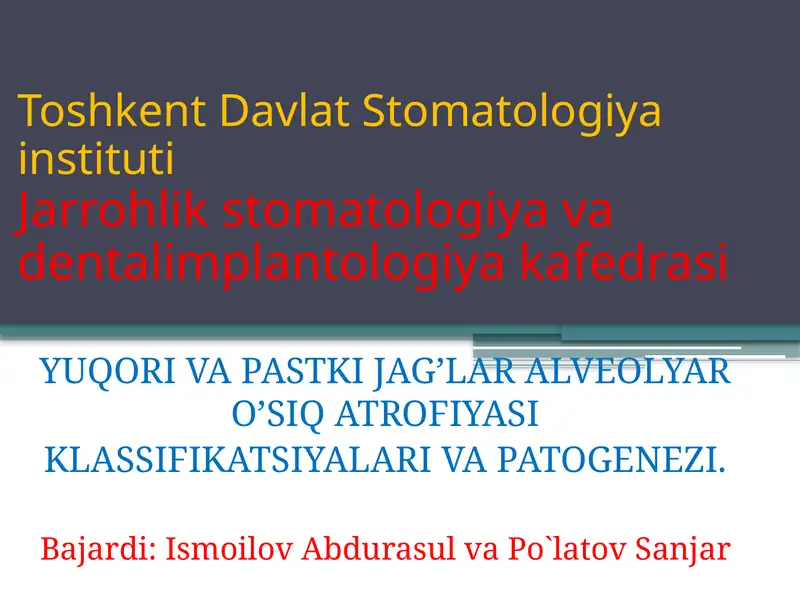 Toshkent Davlat Stomatologiya instituti
Jarrohlik stomatologiya va dentalimplantologiya kafedrasi

YUQORI VA PASTKI JAG’LAR ALVEOLYAR O’SIQ ATROFIYASI KLASSIFIKATSIYALARI VA PATOGENEZI.

Bajardi: Ismoilov Abdurasul va Po`latov Sanjar